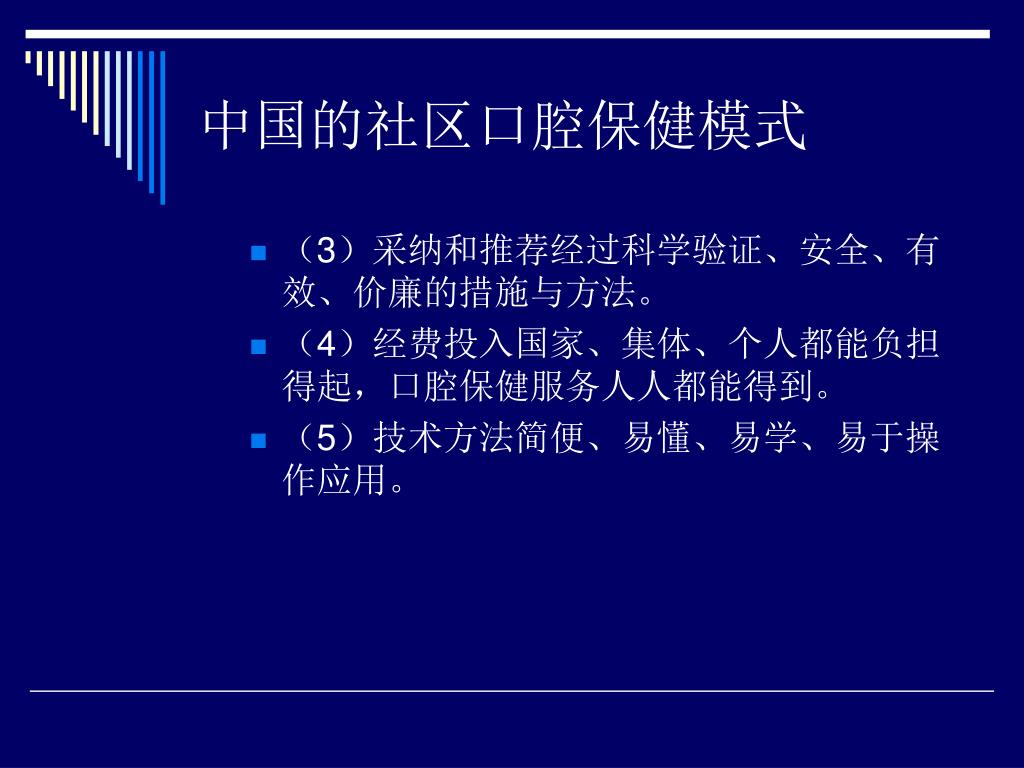 中国的社区口腔保健模式

（3）采纳和推荐经过科学验证、安全、有效、价廉的措施与方法。

（4）经费投入国家、集体、个人都能负担得起，口腔保健服务人人都能得到。

（5）技术方法简便、易懂、易学、易于操作应用。